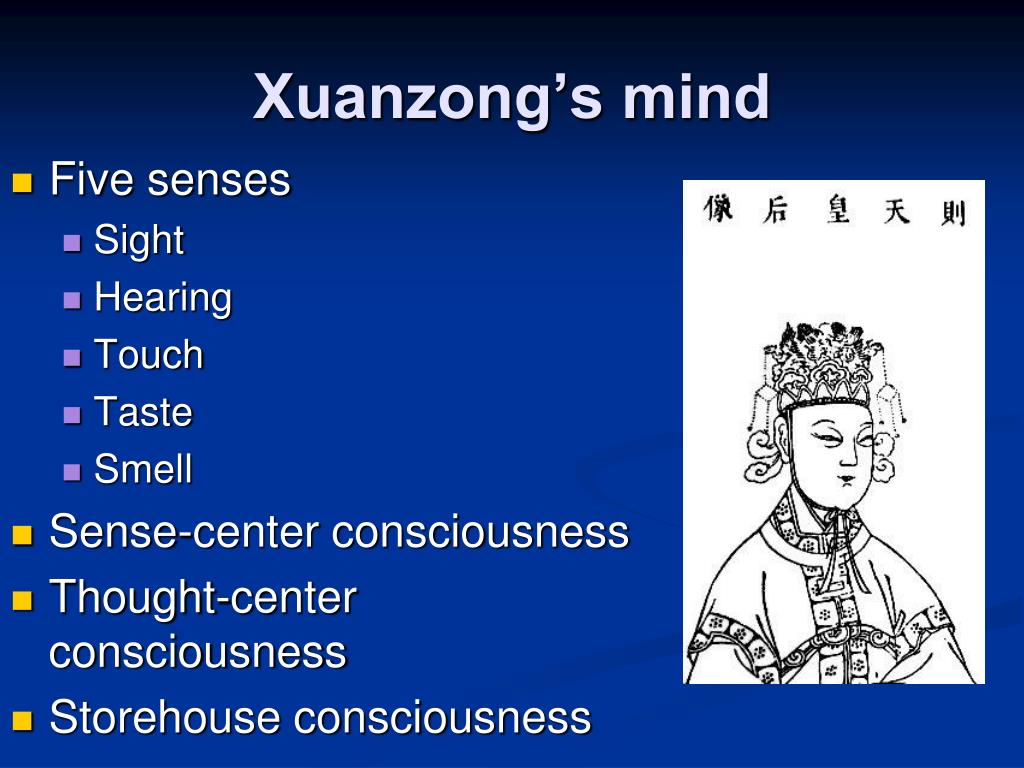 Xuanzong's mind

Five senses

Sight

Hearing

Touch

Taste

Smell

Sense-center consciousness

Thought-center consciousness

Storehouse consciousness

像后皇天則